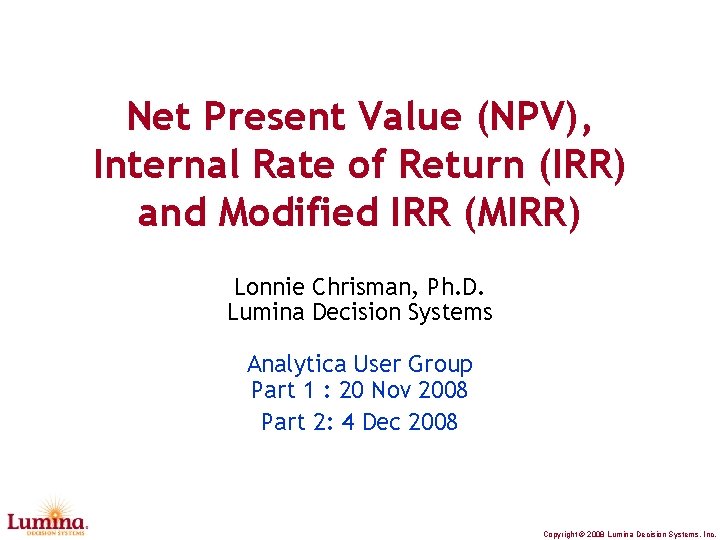 Net Present Value (NPV), Internal Rate of Return (IRR) and Modified IRR (MIRR)

Lonnie Chrisman, Ph.D.
Lumina Decision Systems

Analytica User Group
Part 1 : 20 Nov 2008
Part 2: 4 Dec 2008

Lumina
DECISION SYSTEMS

Copyright © 2008 Lumina Decision Systems, Inc.